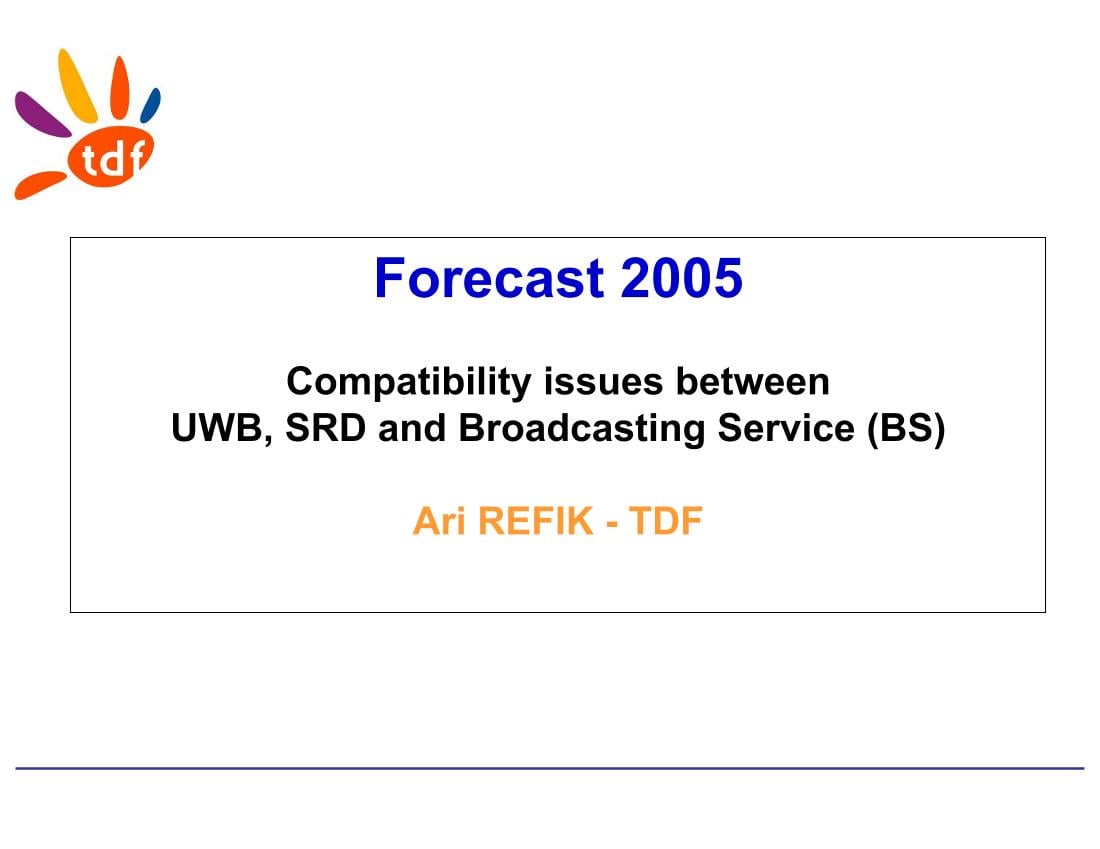 tdf

Forecast 2005

Compatibility issues between
UWB, SRD and Broadcasting Service (BS)

Ari REFIK - TDF